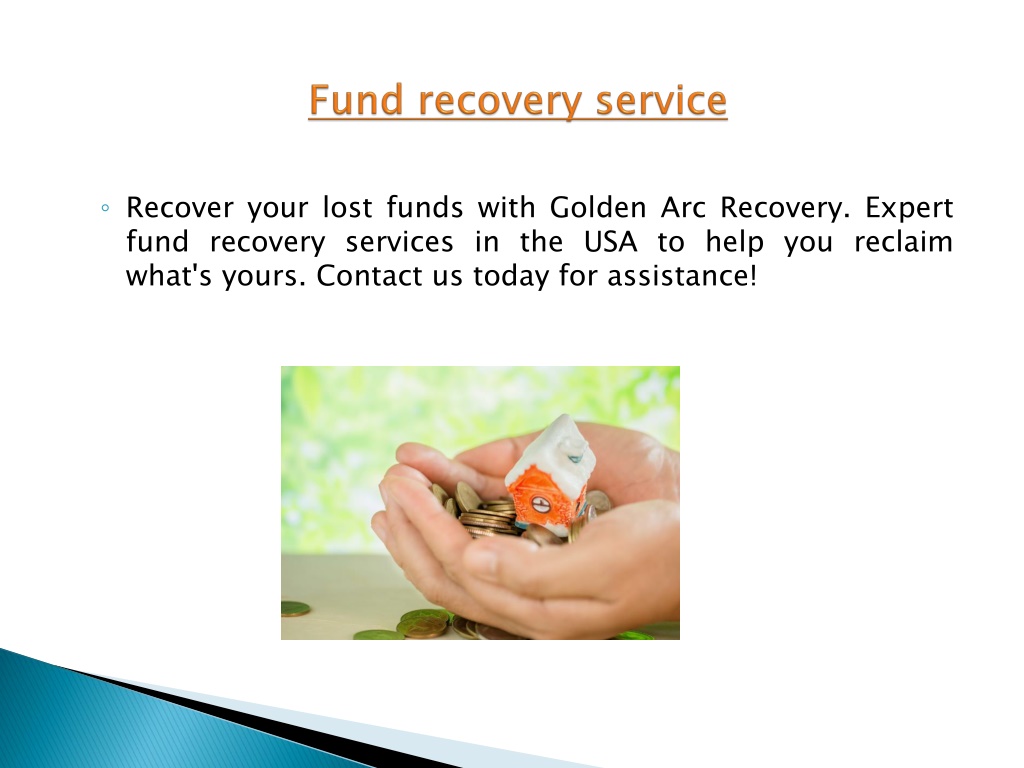 Fund recovery service

◦ Recover your lost funds with Golden Arc Recovery. Expert fund recovery services in the USA to help you reclaim what's yours. Contact us today for assistance!